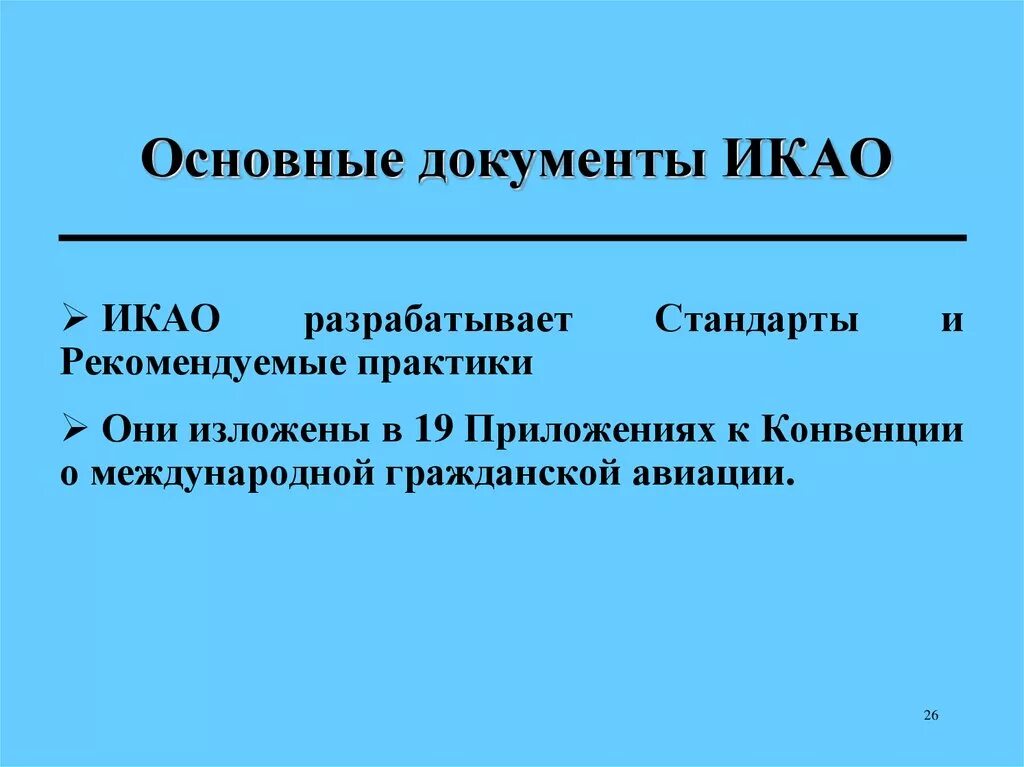 Основные документы ИКАО

➢ ИКАО разрабатывает Стандарты и Рекомендуемые практики

➢ Они изложены в 19 Приложениях к Конвенции о международной гражданской авиации.

26